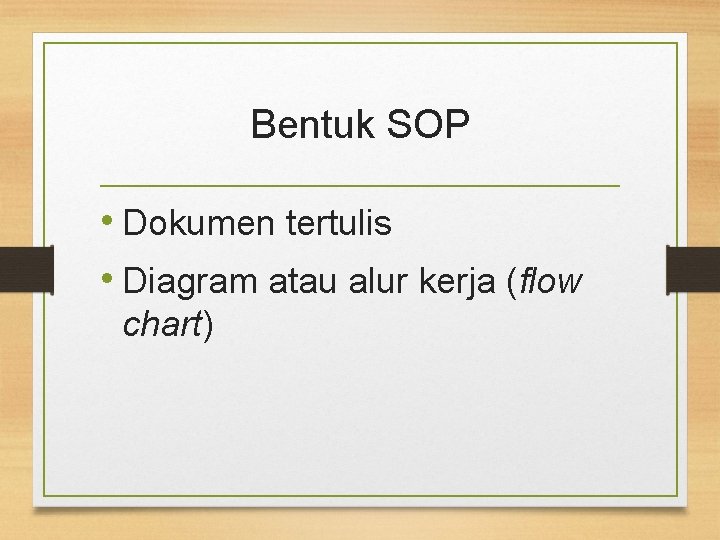 Bentuk SOP

• Dokumen tertulis
• Diagram atau alur kerja (flow chart)